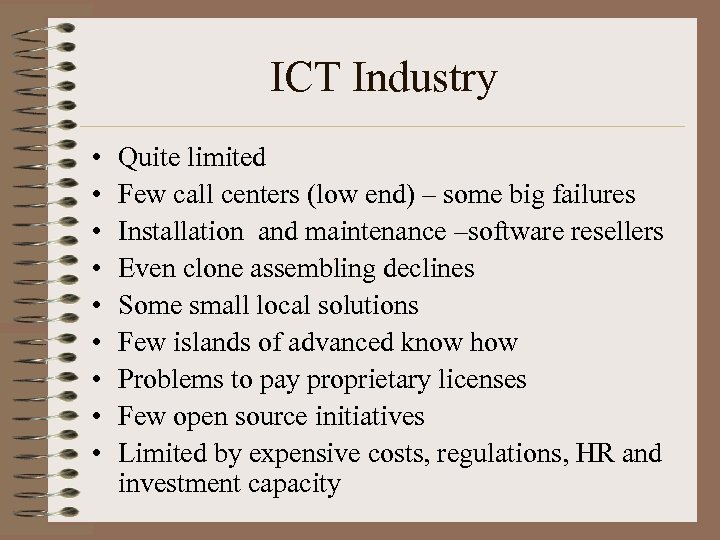 ICT Industry

• Quite limited
• Few call centers (low end) – some big failures
• Installation and maintenance –software resellers
• Even clone assembling declines
• Some small local solutions
• Few islands of advanced know how
• Problems to pay proprietary licenses
• Few open source initiatives
• Limited by expensive costs, regulations, HR and investment capacity